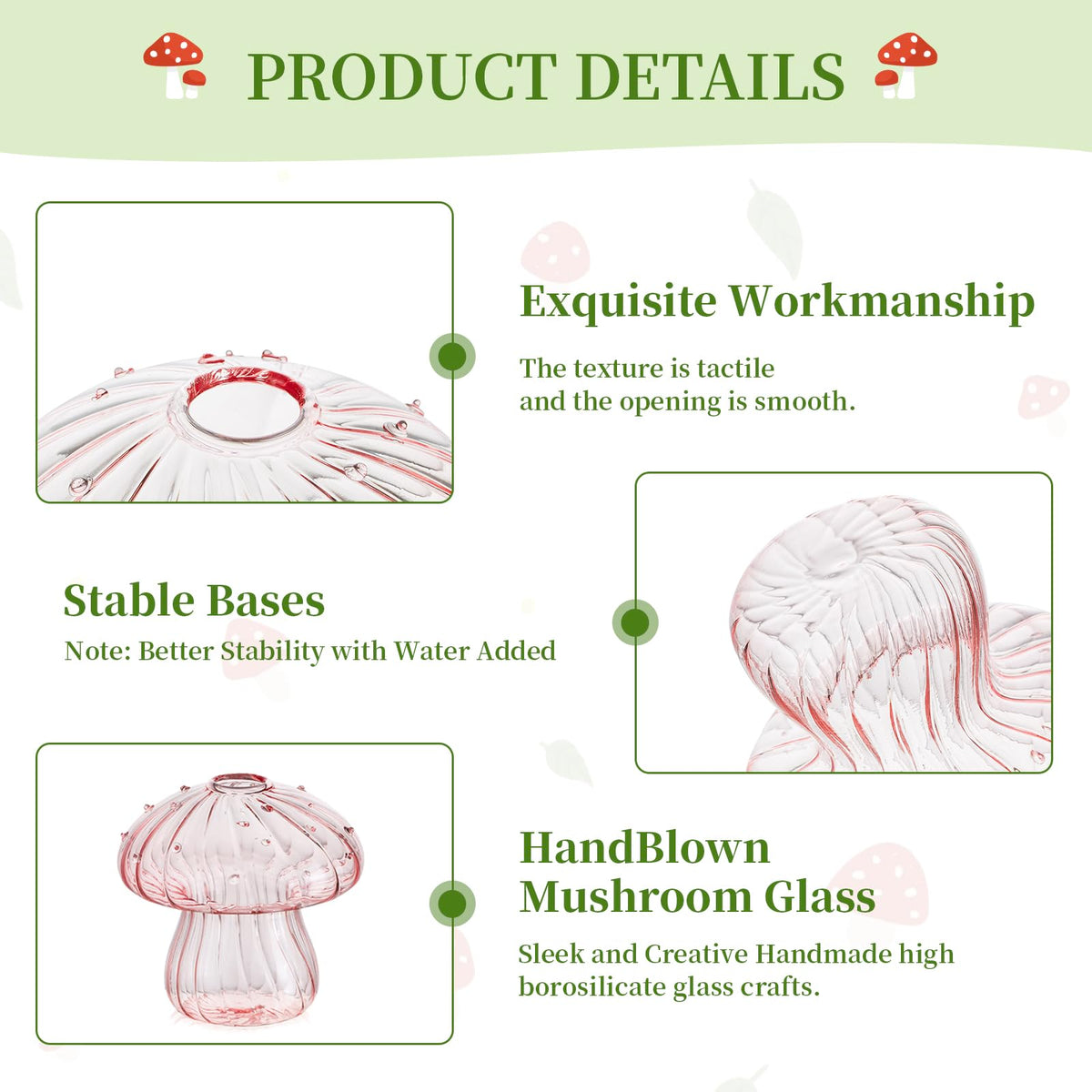 PRODUCT DETAILS

Exquisite Workmanship

The texture is tactile and the opening is smooth.

Stable Bases

Note: Better Stability with Water Added

HandBlown Mushroom Glass

Sleek and Creative Handmade high borosilicate glass crafts.